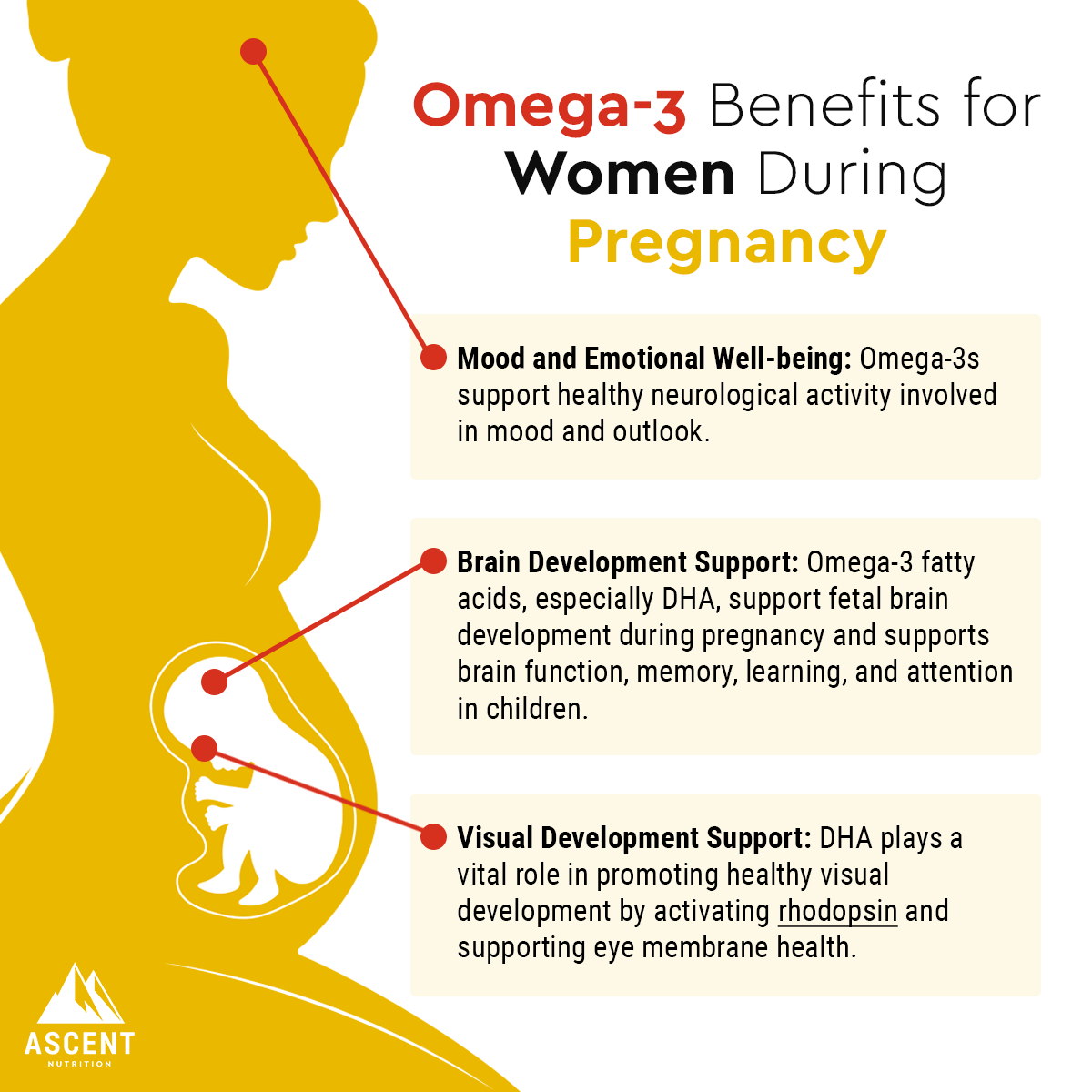 Omega-3 Benefits for Women During Pregnancy

Mood and Emotional Well-being: Omega-3s support healthy neurological activity involved in mood and outlook.

Brain Development Support: Omega-3 fatty acids, especially DHA, support fetal brain development during pregnancy and supports brain function, memory, learning, and attention in children.

Visual Development Support: DHA plays a vital role in promoting healthy visual development by activating rhodopsin and supporting eye membrane health.

ASCENT
NUTRITION